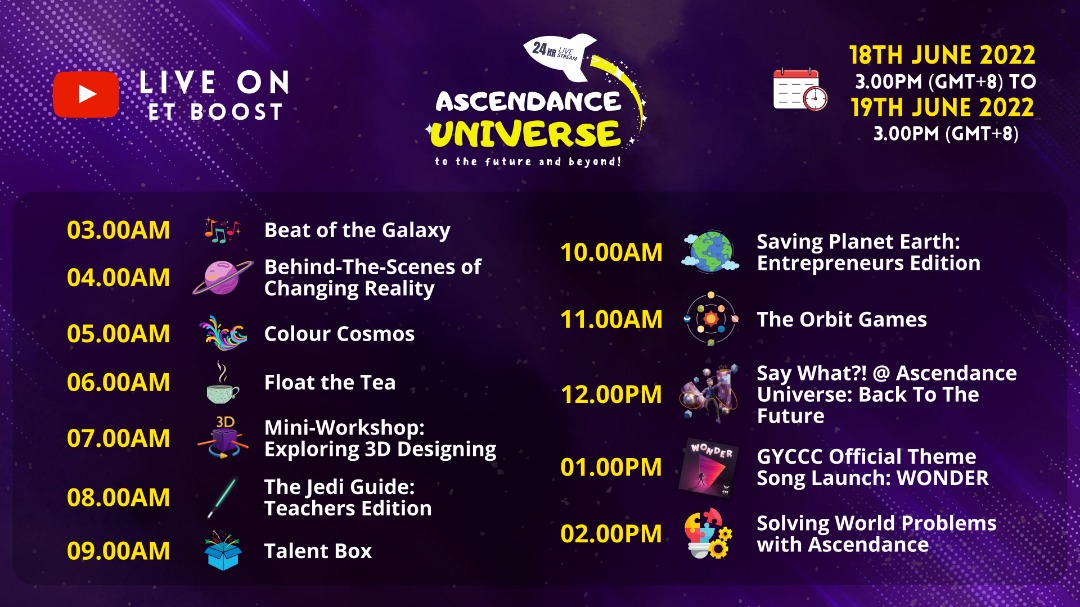 LIVE ON
ET BOOST

24 HR LIVE STREAM
ASCENDANCE
UNIVERSE
to the future and beyond!

18TH JUNE 2022
3.00PM (GMT+8) TO
19TH JUNE 2022
3.00PM (GMT+8)

03.00AM Beat of the Galaxy
04.00AM Behind-The-Scenes of Changing Reality
05.00AM Colour Cosmos
06.00AM Float the Tea
07.00AM 3D Mini-Workshop: Exploring 3D Designing
08.00AM The Jedi Guide: Teachers Edition
09.00AM Talent Box

10.00AM Saving Planet Earth: Entrepreneurs Edition
11.00AM The Orbit Games
12.00PM Say What?! @ Ascendance Universe: Back To The Future
01.00PM WONDER GYCCC Official Theme Song Launch: WONDER
02.00PM Solving World Problems with Ascendance